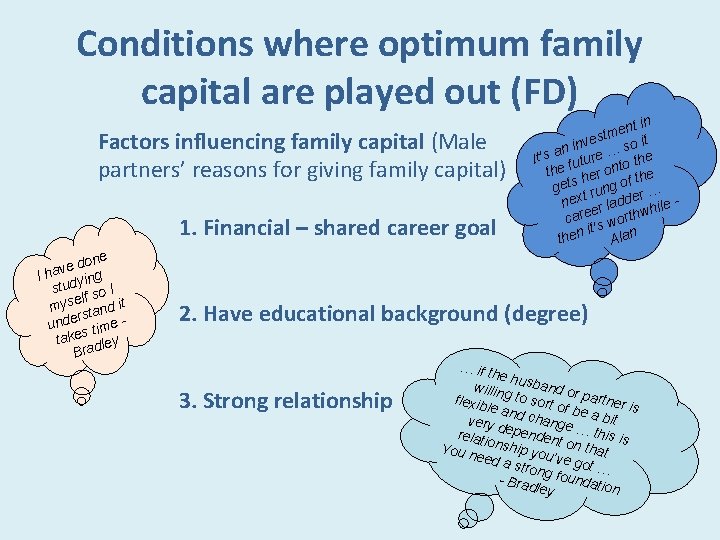 Conditions where optimum family capital are played out (FD)

Factors influencing family capital (Male partners' reasons for giving family capital)

It's an investment in the future … so it gets her onto the next rung of the career ladder … then it's worthwhile - Alan

1. Financial – shared career goal

I have done studying myself so I understand it takes time - Bradley

2. Have educational background (degree)

3. Strong relationship

… if the husband or partner is willing to sort of be a bit flexible and change … this is very dependent on that relationship you've got … You need a strong foundation - Bradley